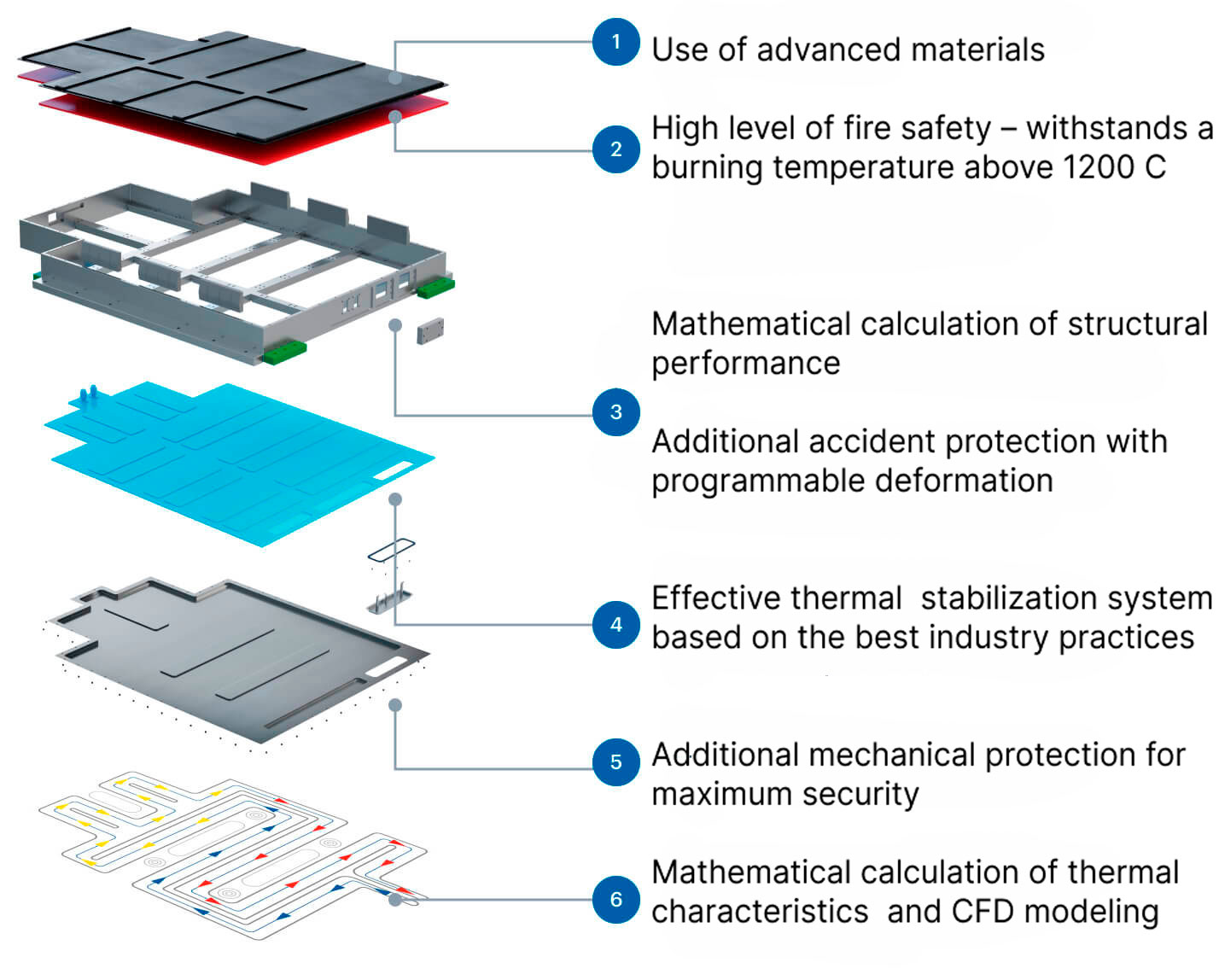 1 Use of advanced materials

2 High level of fire safety – withstands a burning temperature above 1200 C

Mathematical calculation of structural performance

3

Additional accident protection with programmable deformation

4 Effective thermal stabilization system based on the best industry practices

5 Additional mechanical protection for maximum security

6 Mathematical calculation of thermal characteristics and CFD modeling